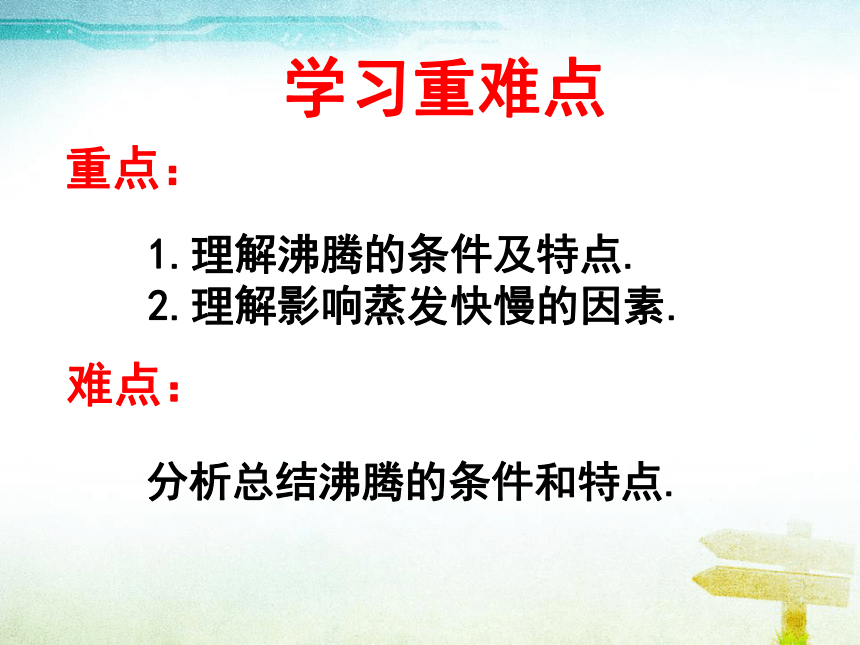 学习重难点

重点：

1. 理解沸腾的条件及特点.
2. 理解影响蒸发快慢的因素.

难点：

分析总结沸腾的条件和特点.